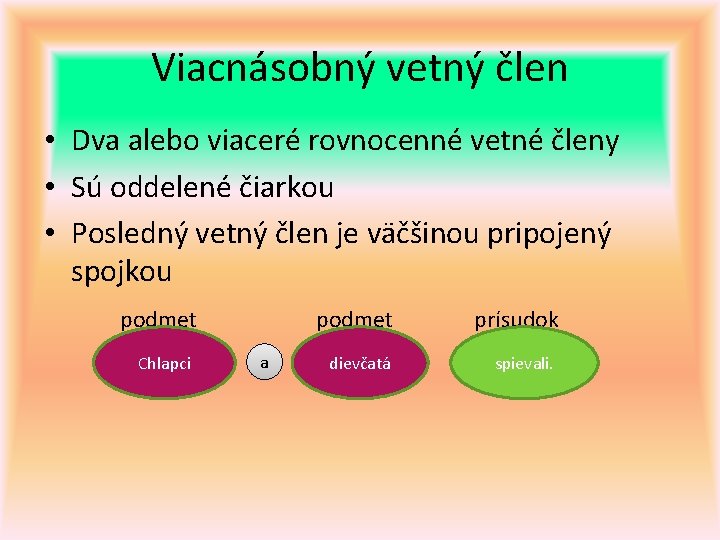 Viacnásobný vetný člen

• Dva alebo viaceré rovnocenné vetné členy
• Sú oddelené čiarkou
• Posledný vetný člen je väčšinou pripojený spojkou

podmet podmet prísudok

Chlapci a dievčatá spievali.